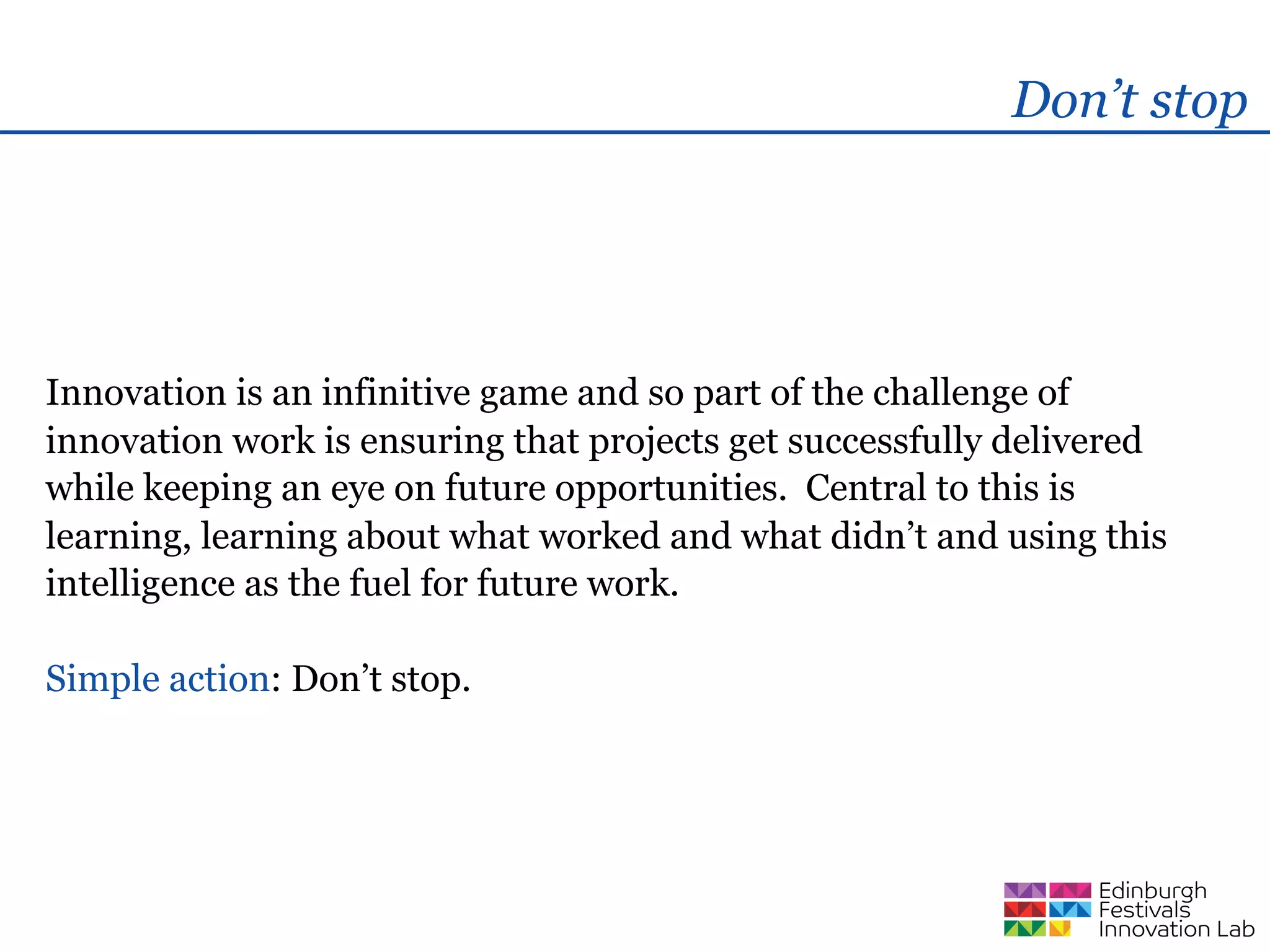 Don’t stop

Innovation is an infinitive game and so part of the challenge of innovation work is ensuring that projects get successfully delivered while keeping an eye on future opportunities. Central to this is learning, learning about what worked and what didn’t and using this intelligence as the fuel for future work.

Simple action: Don’t stop.

Edinburgh Festivals Innovation Lab